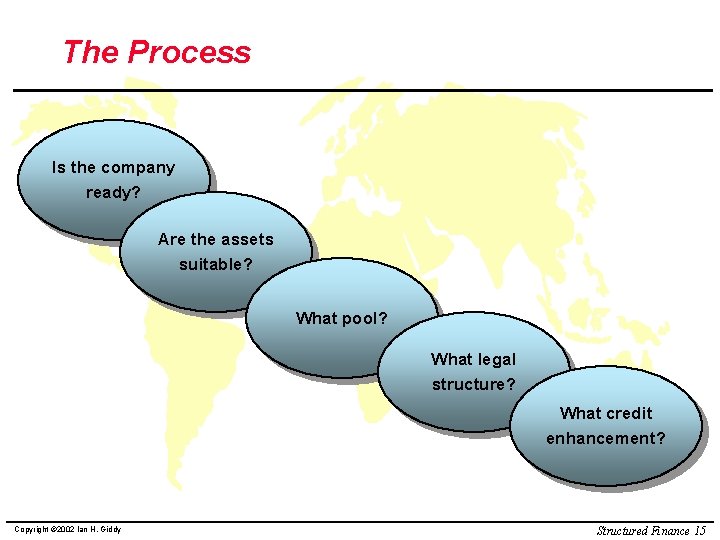 The Process

Is the company ready?

Are the assets suitable?

What pool?

What legal structure?

What credit enhancement?

Copyright ©2002 Ian H. Giddy

Structured Finance 15